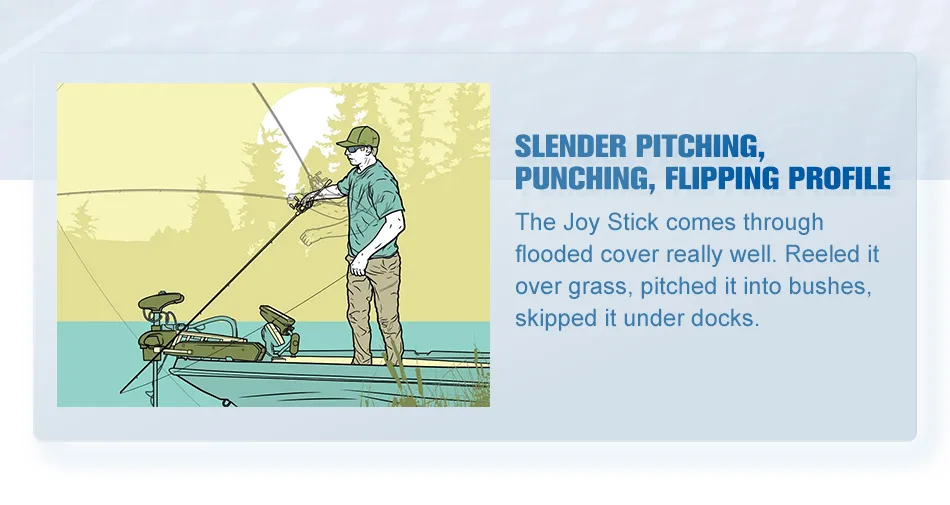 SLENDER PITCHING, PUNCHING, FLIPPING PROFILE

The Joy Stick comes through flooded cover really well. Reeled it over grass, pitched it into bushes, skipped it under docks.